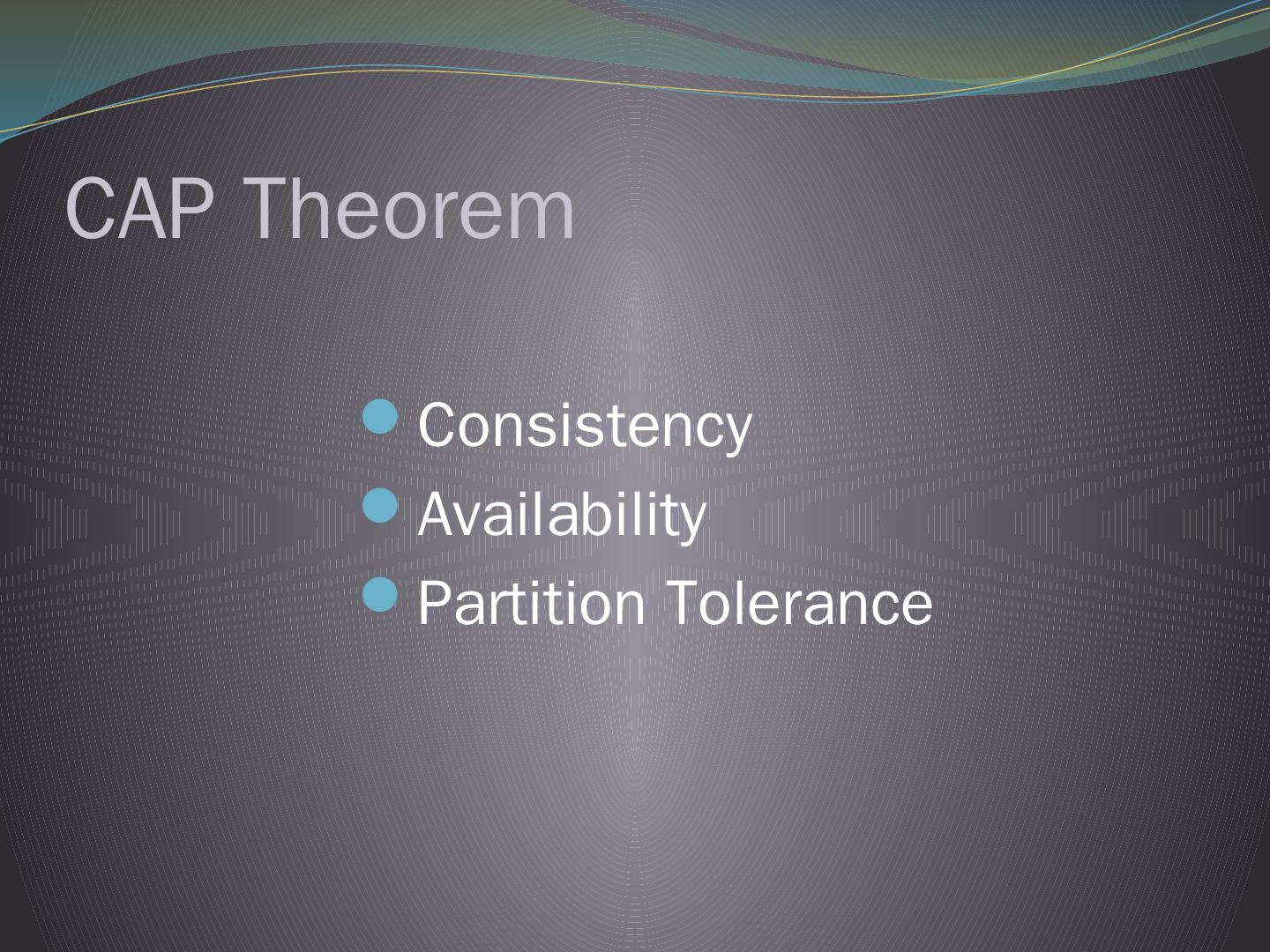 CAP Theorem

- Consistency
- Availability
- Partition Tolerance